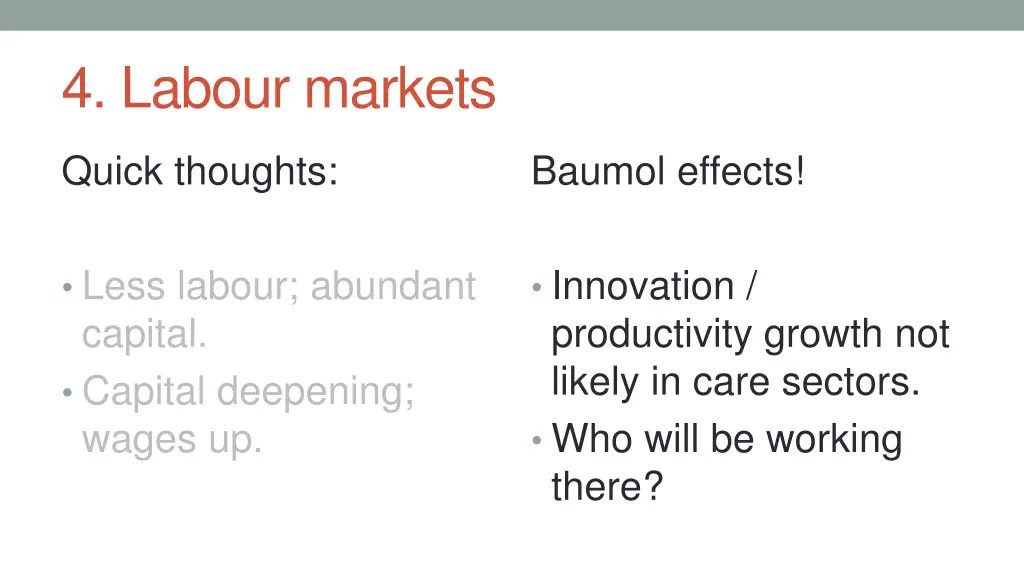 4. Labour markets

Quick thoughts:

• Less labour; abundant capital.
• Capital deepening; wages up.

Baumol effects!

• Innovation / productivity growth not likely in care sectors.
• Who will be working there?